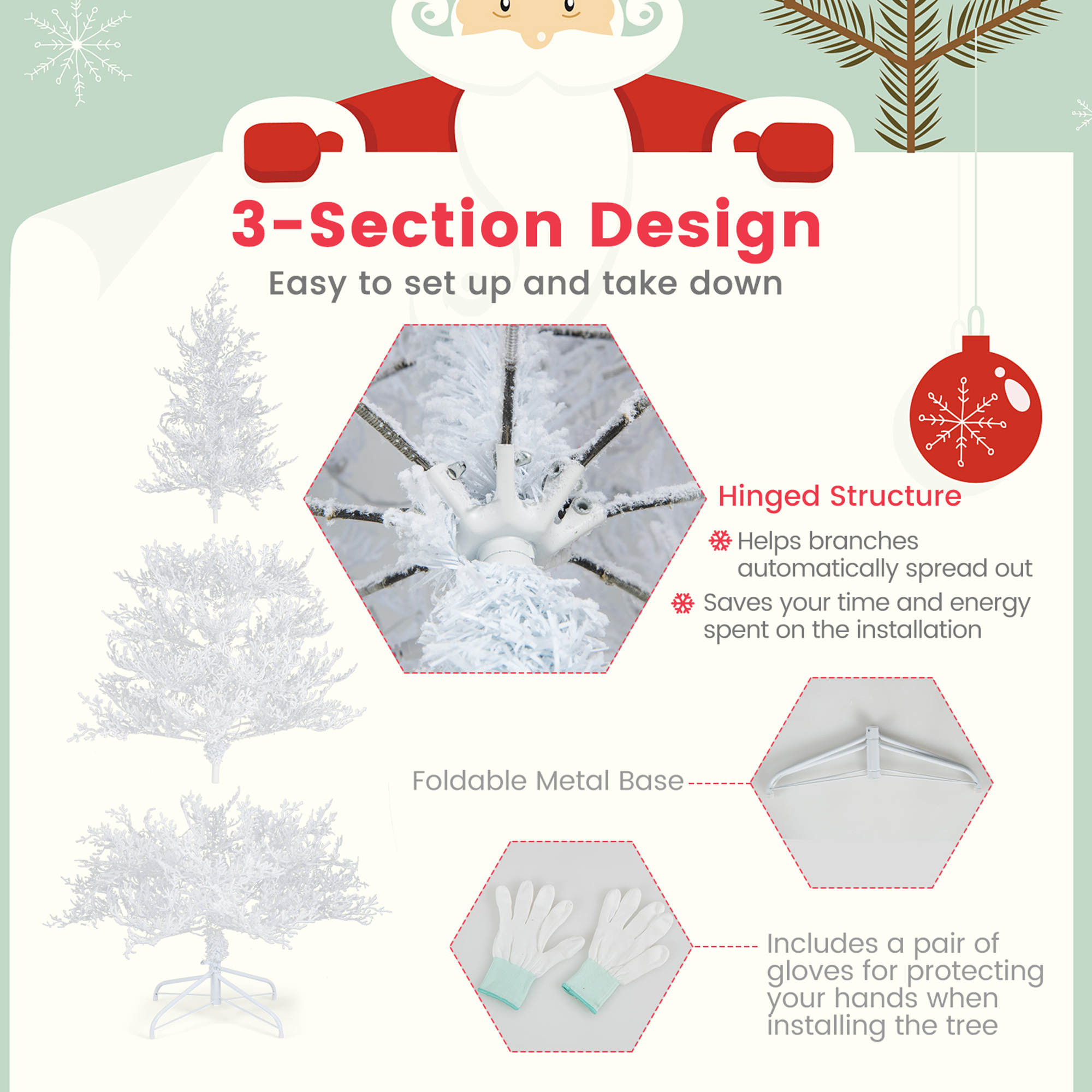 3-Section Design

Easy to set up and take down

Hinged Structure

Helps branches automatically spread out

Saves your time and energy spent on the installation

Foldable Metal Base

Includes a pair of gloves for protecting your hands when installing the tree